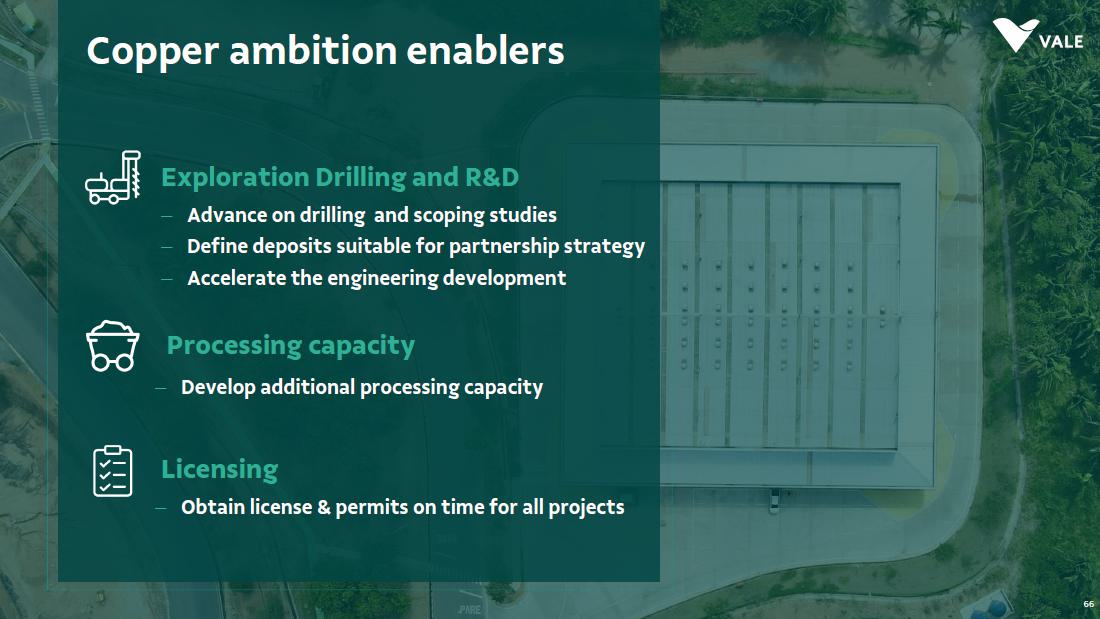 Copper ambition enablers

VALE

Exploration Drilling and R&D
– Advance on drilling and scoping studies
– Define deposits suitable for partnership strategy
– Accelerate the engineering development

Processing capacity
– Develop additional processing capacity

Licensing
– Obtain license & permits on time for all projects

PARE

66